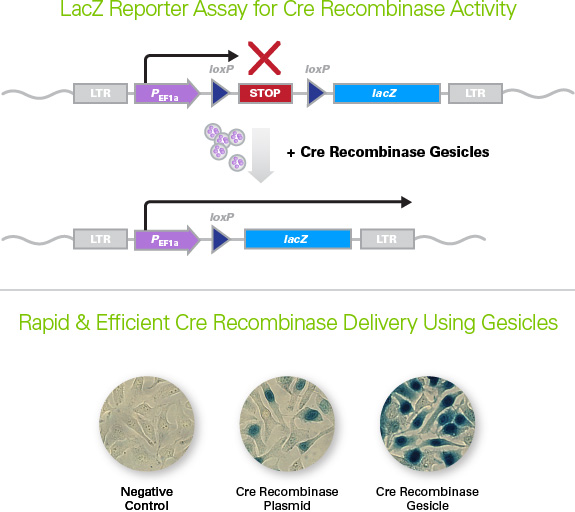 LacZ Reporter Assay for Cre Recombinase Activity

LTR $P_{EF1a}$ loxP STOP loxP lacZ LTR

+ Cre Recombinase Gesicles

LTR $P_{EF1a}$ loxP lacZ LTR

Rapid & Efficient Cre Recombinase Delivery Using Gesicles

Negative Control

Cre Recombinase Plasmid

Cre Recombinase Gesicle